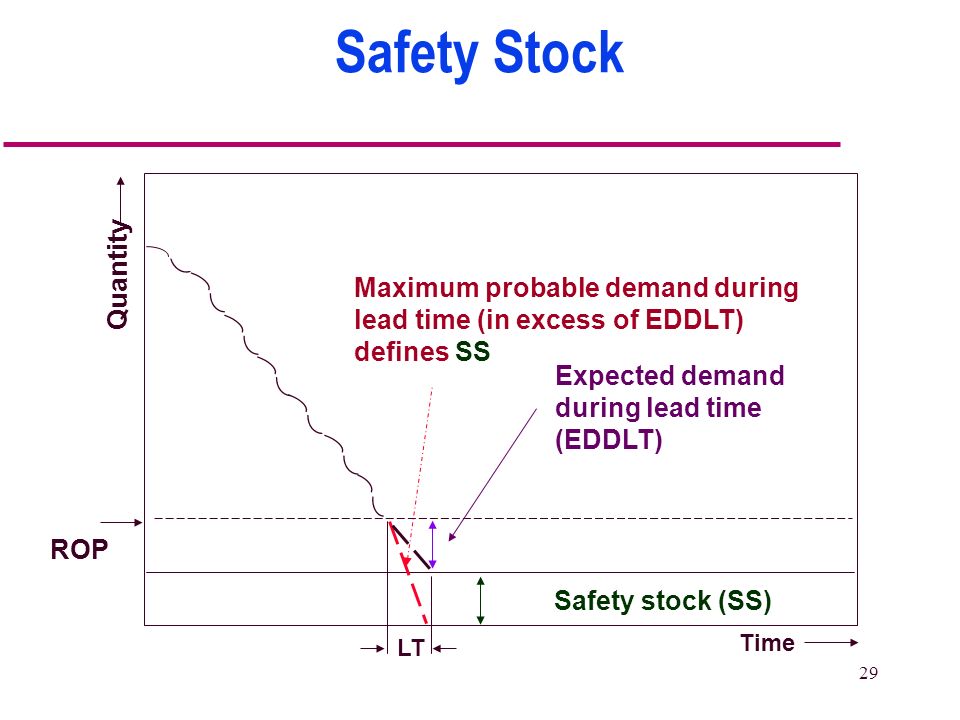 Safety Stock

Quantity

Maximum probable demand during lead time (in excess of EDDLT) defines SS

Expected demand during lead time (EDDLT)

ROP

Safety stock (SS)

LT

Time

29